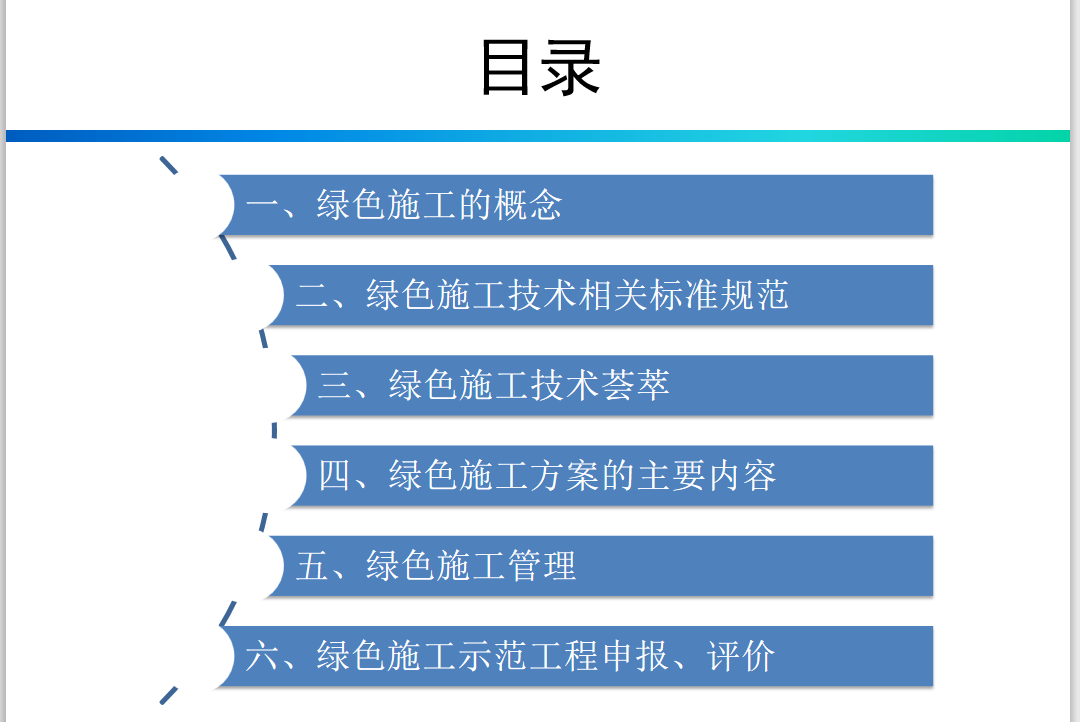 目录

一、绿色施工的概念

二、绿色施工技术相关标准规范

三、绿色施工技术荟萃

四、绿色施工方案的主要内容

五、绿色施工管理

六、绿色施工示范工程申报、评价